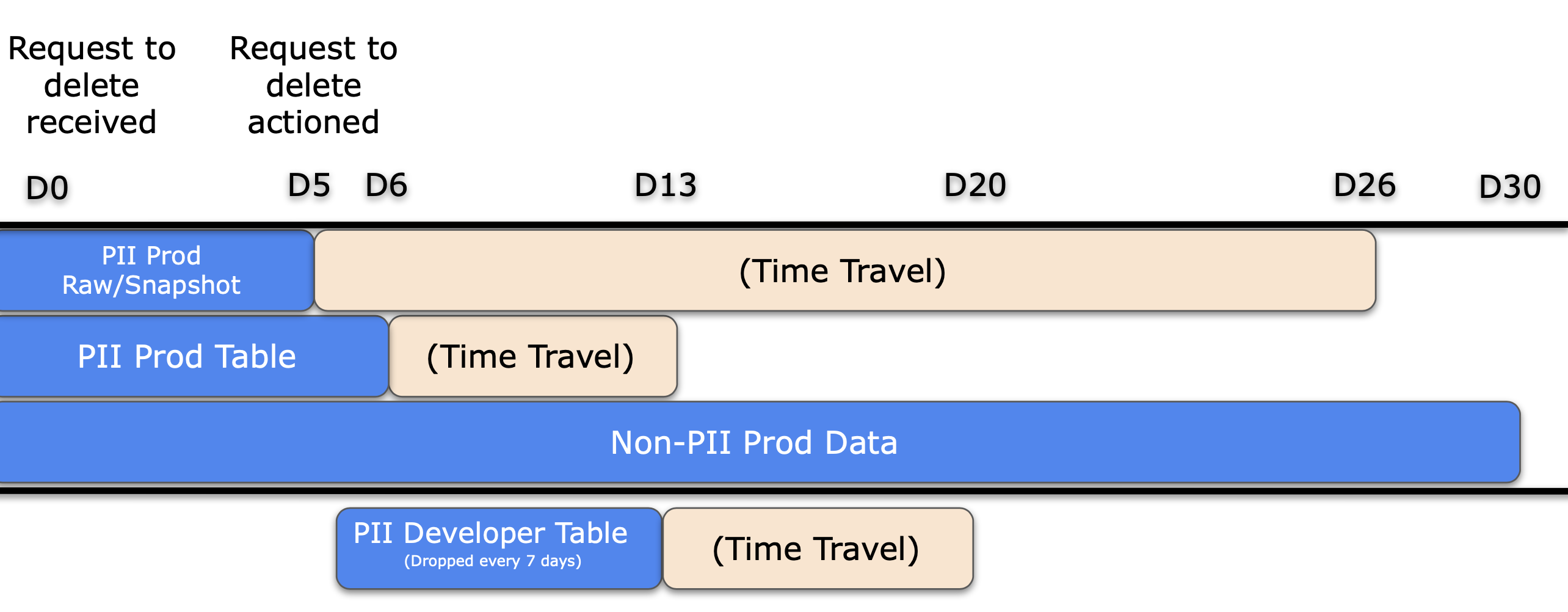 Request to delete received

Request to delete actioned

D0 D5 D6 D13 D20 D26 D30

PII Prod Raw/Snapshot

(Time Travel)

PII Prod Table

(Time Travel)

Non-PII Prod Data

PII Developer Table
(Dropped every 7 days)

(Time Travel)